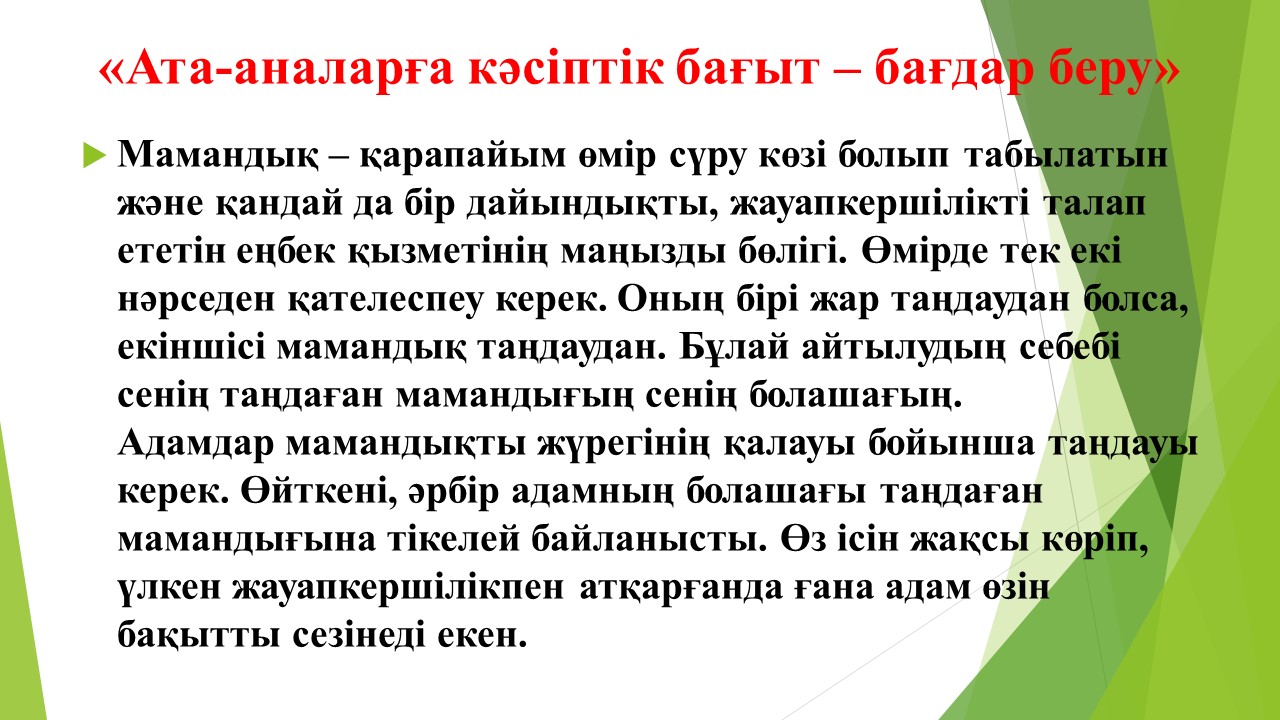 «Ата-аналарға кәсіптік бағыт – бағдар беру»

Мамандық – қарапайым өмір сүру көзі болып табылатын және қандай да бір дайындықты, жауапкершілікті талап ететін еңбек қызметінің маңызды бөлігі. Өмірде тек екі нәрседен қателеспеу керек. Оның бірі жар таңдаудан болса, екіншісі мамандық таңдаудан. Бұлай айтылудың себебі сенің таңдаған мамандығың сенің болашағың. Адамдар мамандықты жүрегінің қалауы бойынша таңдауы керек. Өйткені, әрбір адамның болашағы таңдаған мамандығына тікелей байланысты. Өз ісін жақсы көріп, үлкен жауапкершілікпен атқарғанда ғана адам өзін бақытты сезінеді екен.